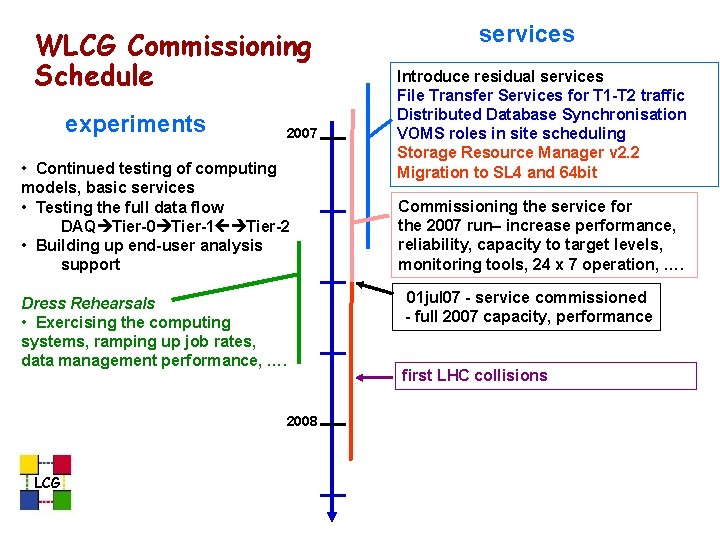 WLCG Commissioning Schedule

experiments

• Continued testing of computing models, basic services
• Testing the full data flow
DAQ→Tier-0→Tier-1←→Tier-2
• Building up end-user analysis support

Dress Rehearsals
• Exercising the computing systems, ramping up job rates, data management performance, ....

2007

2008

services

Introduce residual services
File Transfer Services for T1-T2 traffic
Distributed Database Synchronisation
VOMS roles in site scheduling
Storage Resource Manager v2.2
Migration to SL4 and 64bit

Commissioning the service for the 2007 run– increase performance, reliability, capacity to target levels, monitoring tools, 24 x 7 operation, ....

01jul07 - service commissioned
- full 2007 capacity, performance

first LHC collisions

LCG